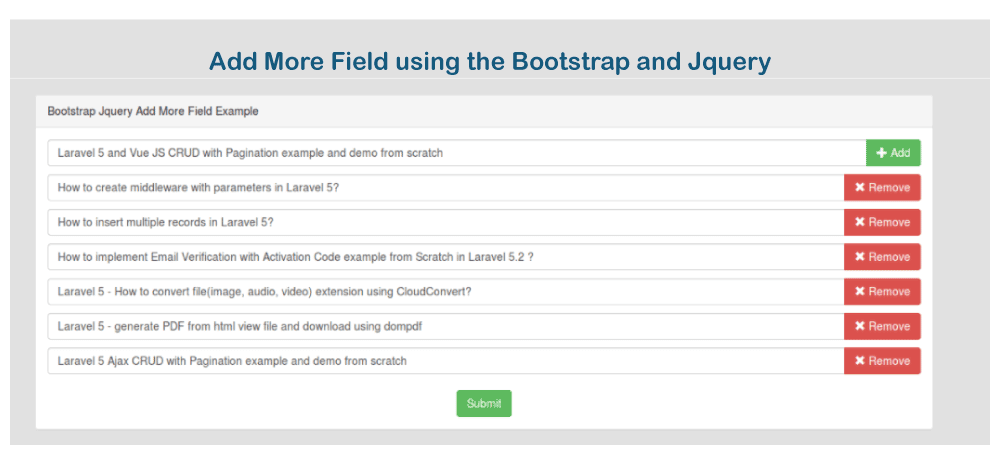 Add More Field using the Bootstrap and Jquery

Bootstrap Jquery Add More Field Example

Laravel 5 and Vue JS CRUD with Pagination example and demo from scratch
+ Add

How to create middleware with parameters in Laravel 5?
✖ Remove

How to insert multiple records in Laravel 5?
✖ Remove

How to implement Email Verification with Activation Code example from Scratch in Laravel 5.2 ?
✖ Remove

Laravel 5 - How to convert file(image, audio, video) extension using CloudConvert?
✖ Remove

Laravel 5 - generate PDF from html view file and download using dompdf
✖ Remove

Laravel 5 Ajax CRUD with Pagination example and demo from scratch
✖ Remove

Submit